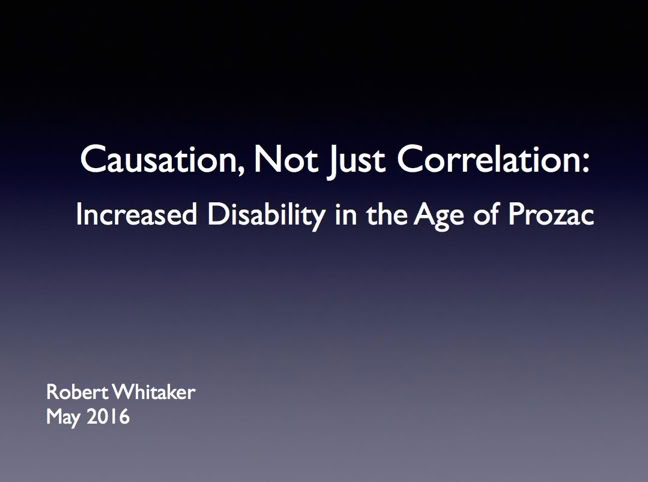 Causation, Not Just Correlation:

Increased Disability in the Age of Prozac

Robert Whitaker
May 2016